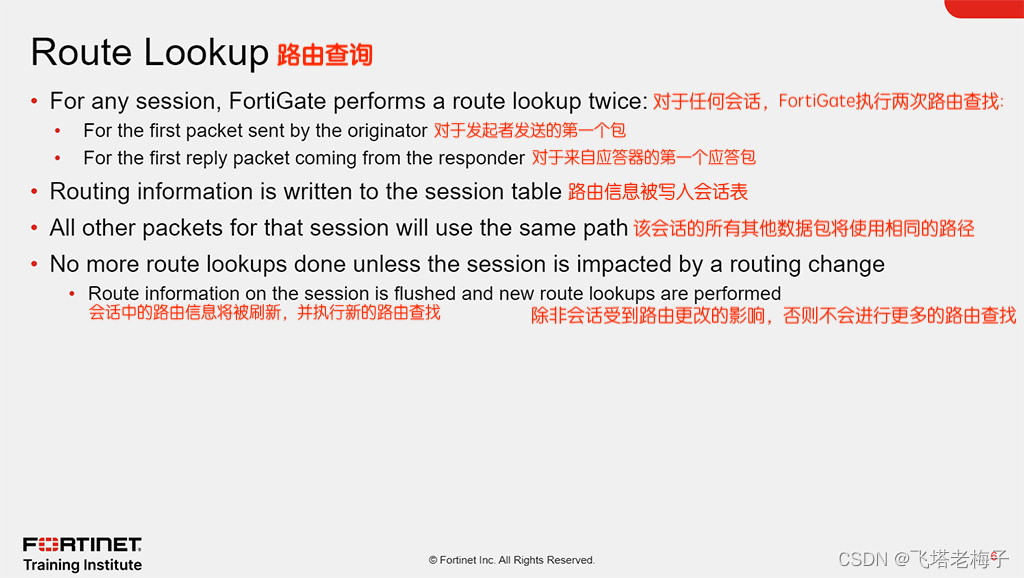 Route Lookup 路由查询

• For any session, FortiGate performs a route lookup twice: 对于任何会话，FortiGate执行两次路由查找:
  • For the first packet sent by the originator 对于发起者发送的第一个包
  • For the first reply packet coming from the responder 对于来自应答器的第一个应答包
• Routing information is written to the session table 路由信息被写入会话表
• All other packets for that session will use the same path 该会话的所有其他数据包将使用相同的路径
• No more route lookups done unless the session is impacted by a routing change
  • Route information on the session is flushed and new route lookups are performed
会话中的路由信息将被刷新，并执行新的路由查找
除非会话受到路由更改的影响，否则不会进行更多的路由查找

FORTINET
Training Institute

© Fortinet Inc. All Rights Reserved.

CSDN @飞塔老梅子